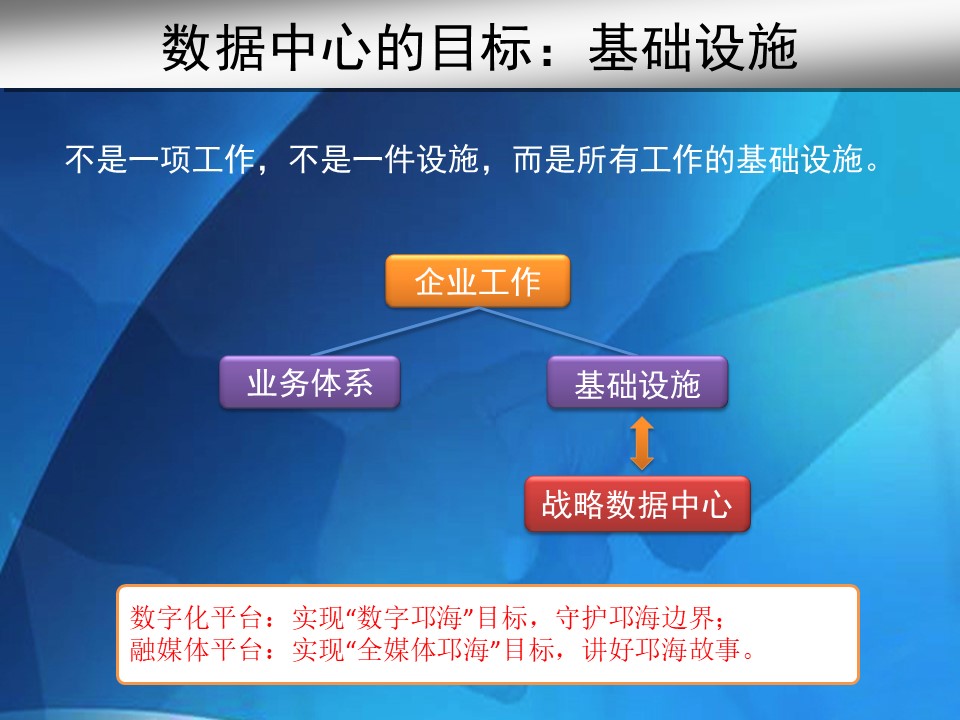 数据中心的目标：基础设施

不是一项工作，不是一件设施，而是所有工作的基础设施。

企业工作

业务体系

基础设施

战略数据中心

数字化平台：实现“数字邛海”目标，守护邛海边界；
融媒体平台：实现“全媒体邛海”目标，讲好邛海故事。